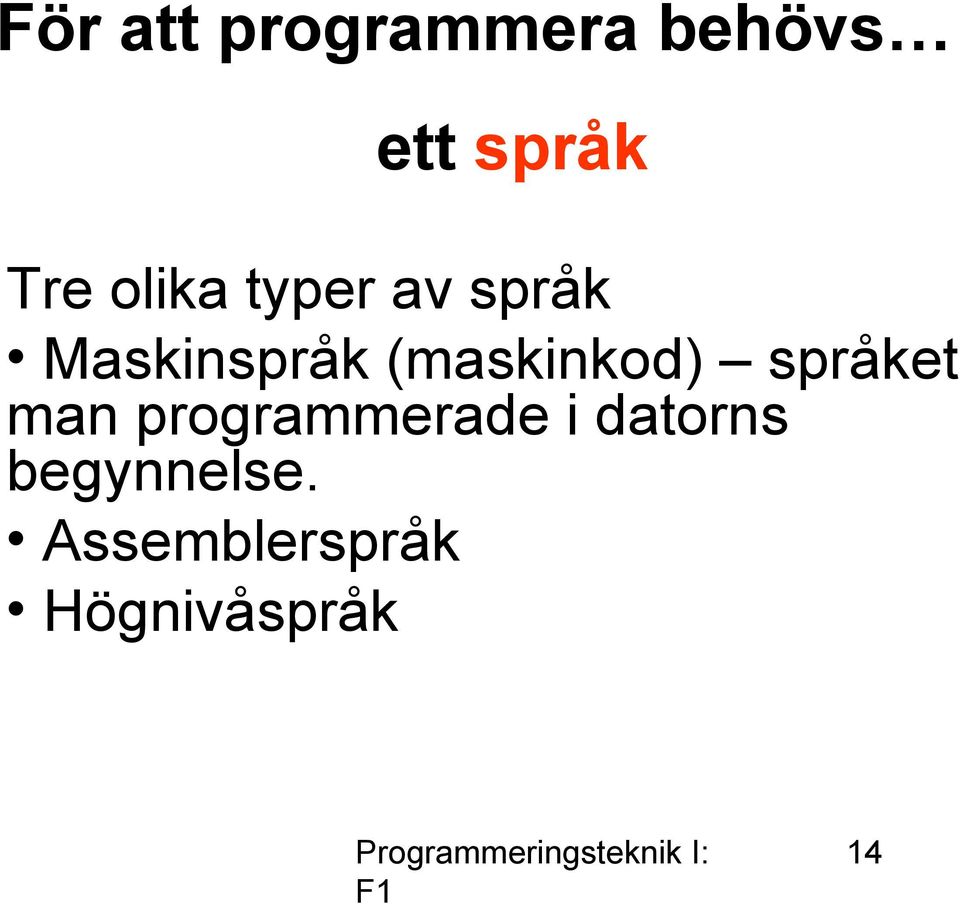 För att programmera behövs…

ett språk

Tre olika typer av språk

• Maskinspråk (maskinkod) – språket man programmerade i datorns begynnelse.

• Assemblerspråk

• Högnivåspråk

Programmeringsteknik I: F1

14